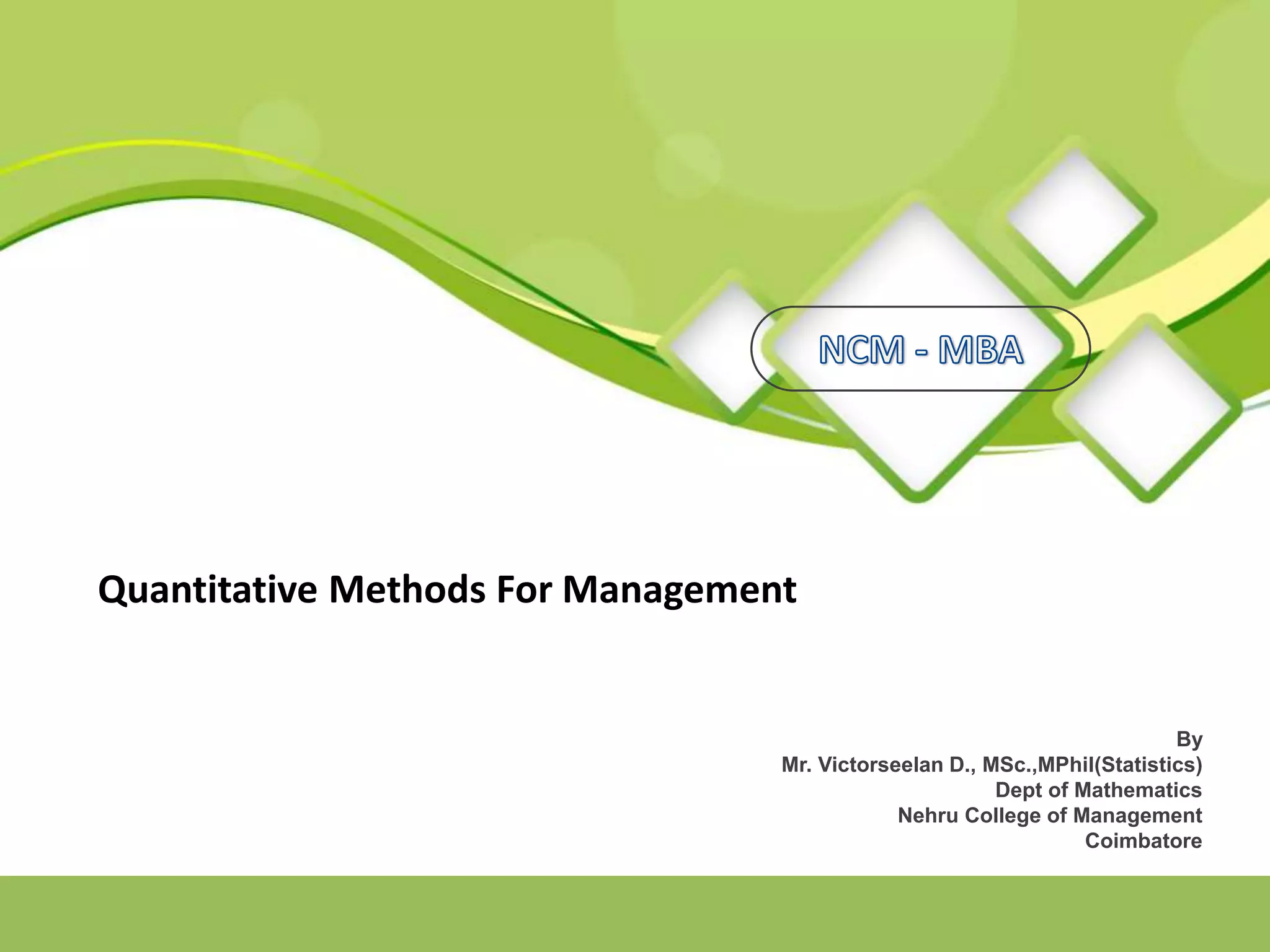 NCM - MBA

Quantitative Methods For Management

By
Mr. Victorseelan D., MSc.,MPhil(Statistics)
Dept of Mathematics
Nehru College of Management
Coimbatore